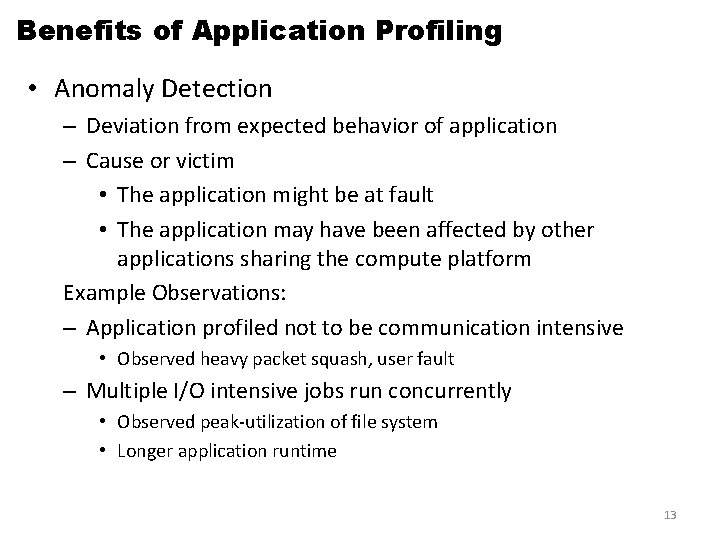 Benefits of Application Profiling

• Anomaly Detection

– Deviation from expected behavior of application

– Cause or victim

• The application might be at fault

• The application may have been affected by other applications sharing the compute platform

Example Observations:

– Application profiled not to be communication intensive

• Observed heavy packet squash, user fault

– Multiple I/O intensive jobs run concurrently

• Observed peak-utilization of file system

• Longer application runtime

13